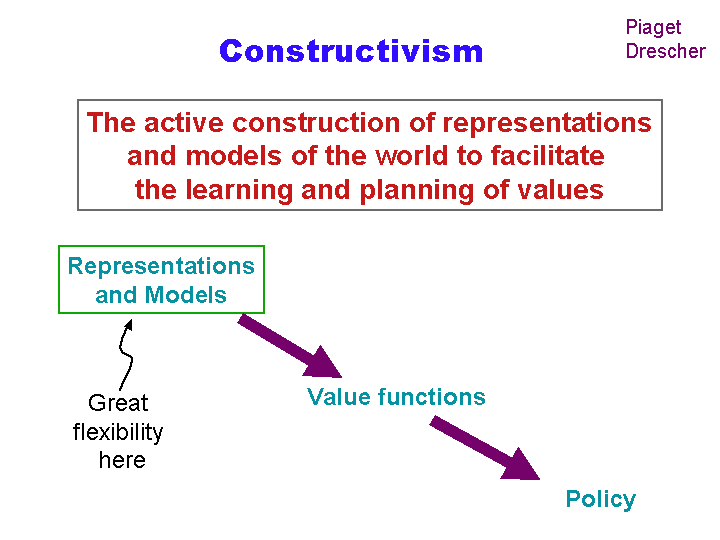 Constructivism

Piaget
Drescher

The active construction of representations and models of the world to facilitate the learning and planning of values

Representations and Models

Great flexibility here

Value functions

Policy